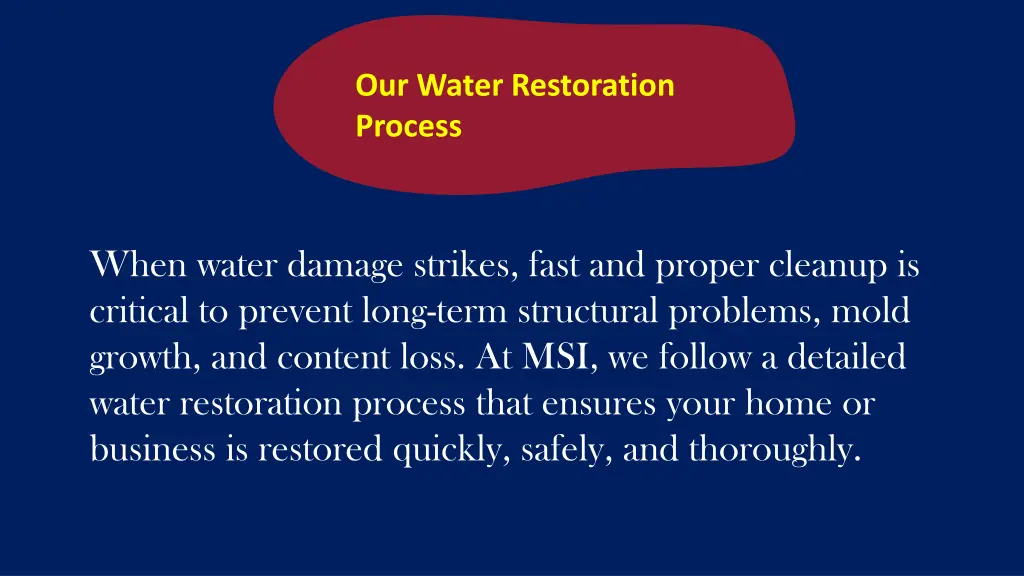 Our Water Restoration Process

When water damage strikes, fast and proper cleanup is critical to prevent long-term structural problems, mold growth, and content loss. At MSI, we follow a detailed water restoration process that ensures your home or business is restored quickly, safely, and thoroughly.